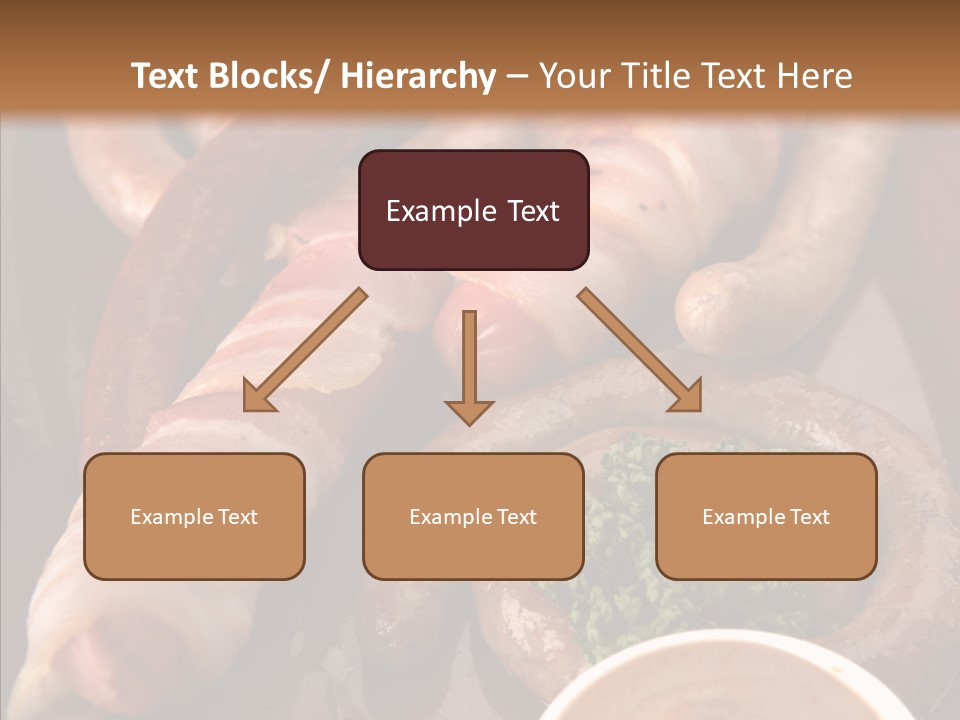 Text Blocks/ Hierarchy – Your Title Text Here

Example Text

Example Text

Example Text

Example Text